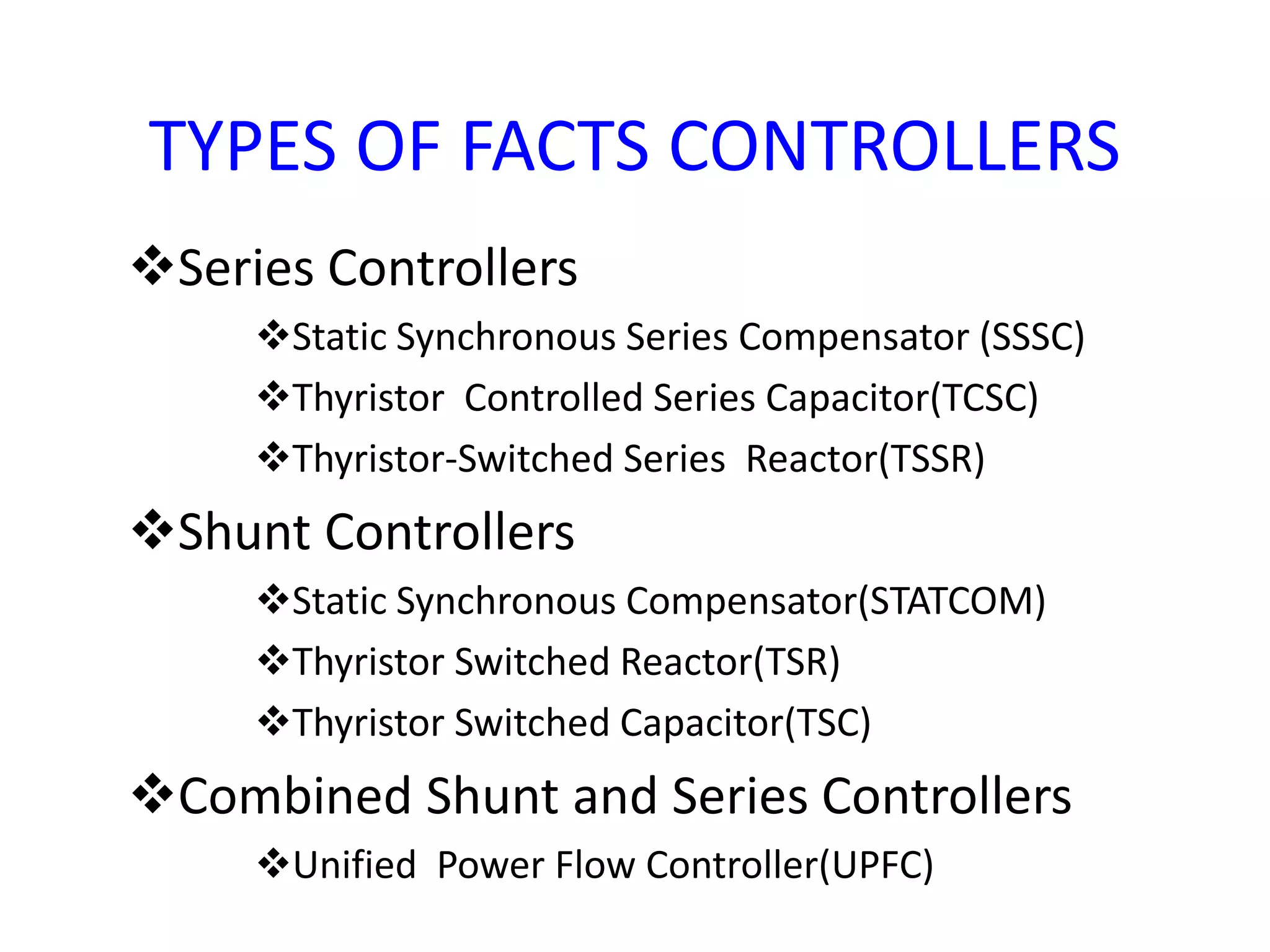 TYPES OF FACTS CONTROLLERS

❖Series Controllers

❖Static Synchronous Series Compensator (SSSC)

❖Thyristor Controlled Series Capacitor(TCSC)

❖Thyristor-Switched Series Reactor(TSSR)

❖Shunt Controllers

❖Static Synchronous Compensator(STATCOM)

❖Thyristor Switched Reactor(TSR)

❖Thyristor Switched Capacitor(TSC)

❖Combined Shunt and Series Controllers

❖Unified Power Flow Controller(UPFC)